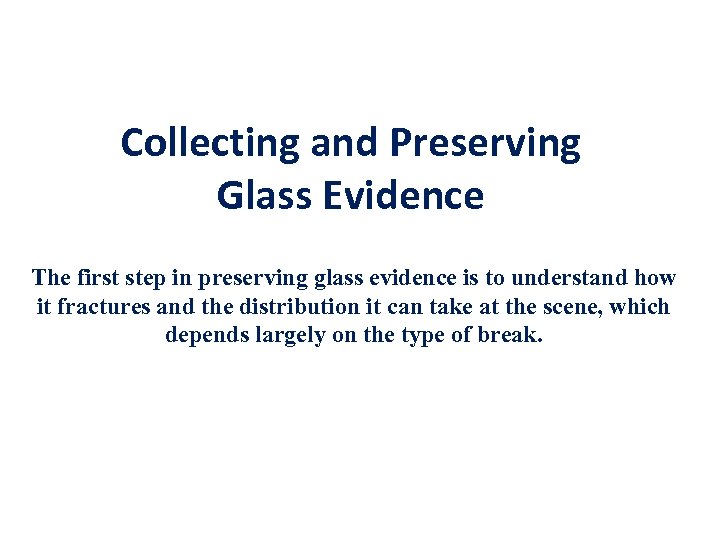 Collecting and Preserving Glass Evidence

The first step in preserving glass evidence is to understand how it fractures and the distribution it can take at the scene, which depends largely on the type of break.